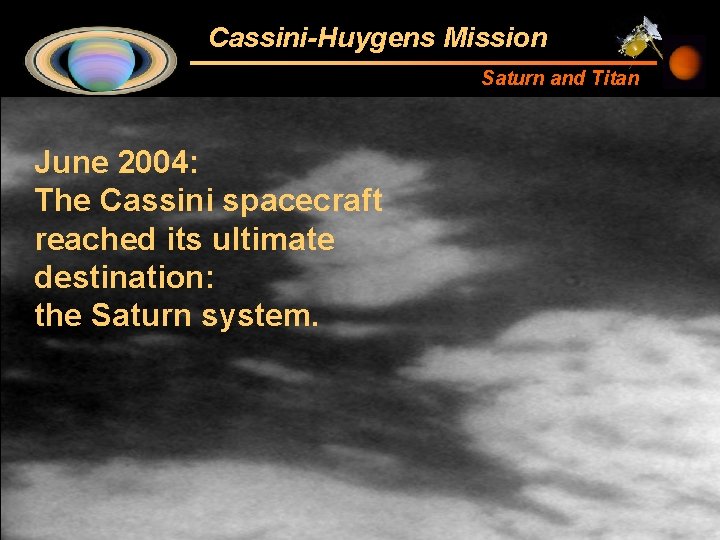 Cassini-Huygens Mission

Saturn and Titan

June 2004:
The Cassini spacecraft reached its ultimate destination:
the Saturn system.